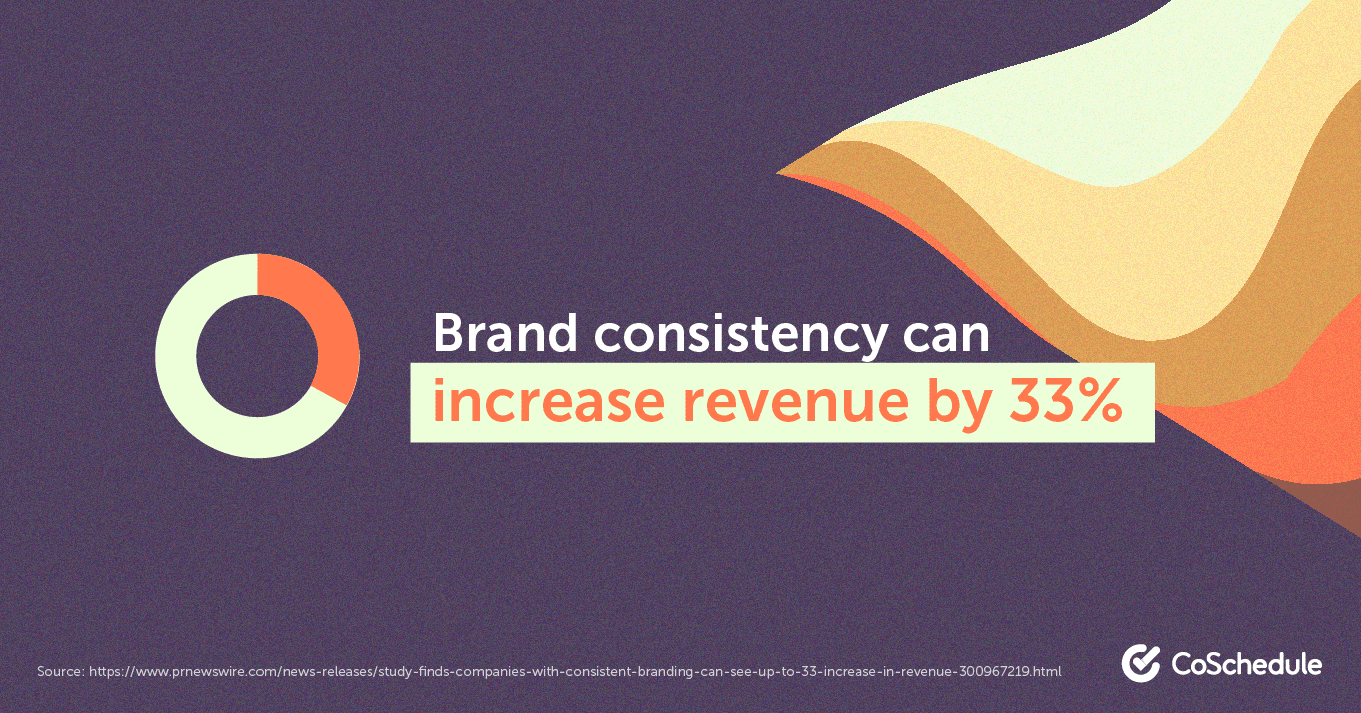 Brand consistency can
increase revenue by 33%

Source: https://www.prnewswire.com/news-releases/study-finds-companies-with-consistent-branding-can-see-up-to-33-increase-in-revenue-300967219.html

CoSchedule